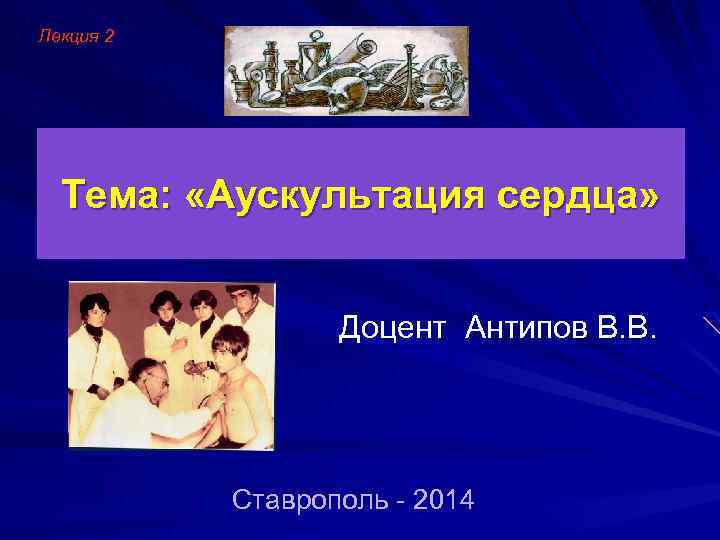 Лекция 2

Тема: «Аускультация сердца»

Доцент Антипов В.В.

Ставрополь - 2014